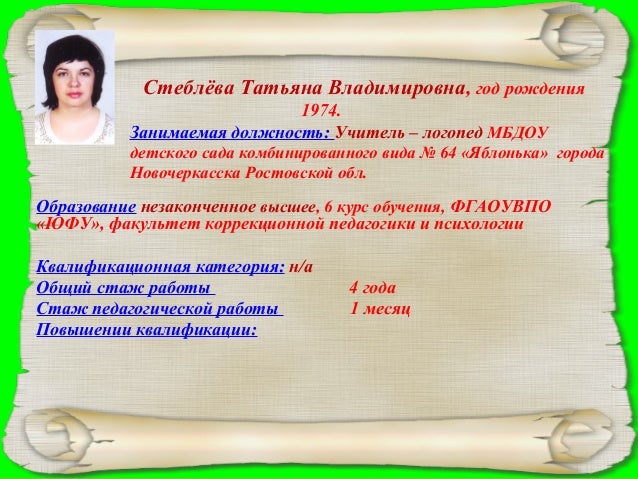 Стеблёва Татьяна Владимировна, год рождения 1974.

Занимаемая должность: Учитель – логопед МБДОУ детского сада комбинированного вида № 64 «Яблонька» города Новочеркасска Ростовской обл.

Образование незаконченное высшее, 6 курс обучения, ФГАОУВПО «ЮФУ», факультет коррекционной педагогики и психологии

Квалификационная категория: н/а
Общий стаж работы 4 года
Стаж педагогической работы 1 месяц
Повышении квалификации: